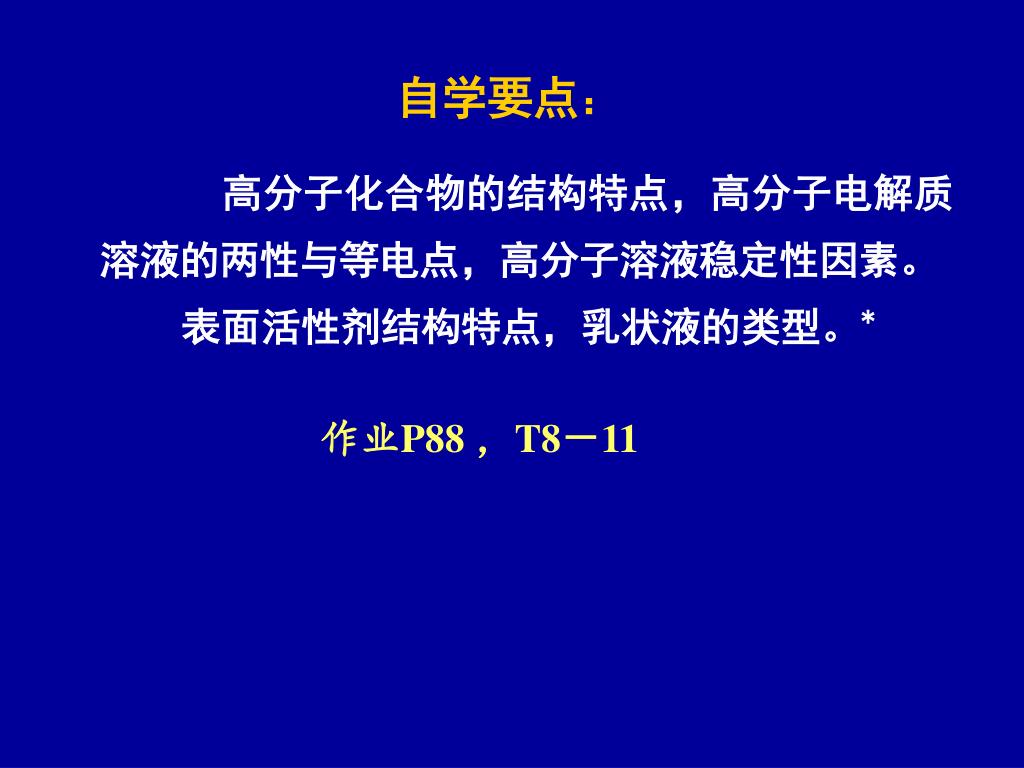 自学要点：

高分子化合物的结构特点，高分子电解质溶液的两性与等电点，高分子溶液稳定性因素。

表面活性剂结构特点，乳状液的类型。*

作业P88， T8－11